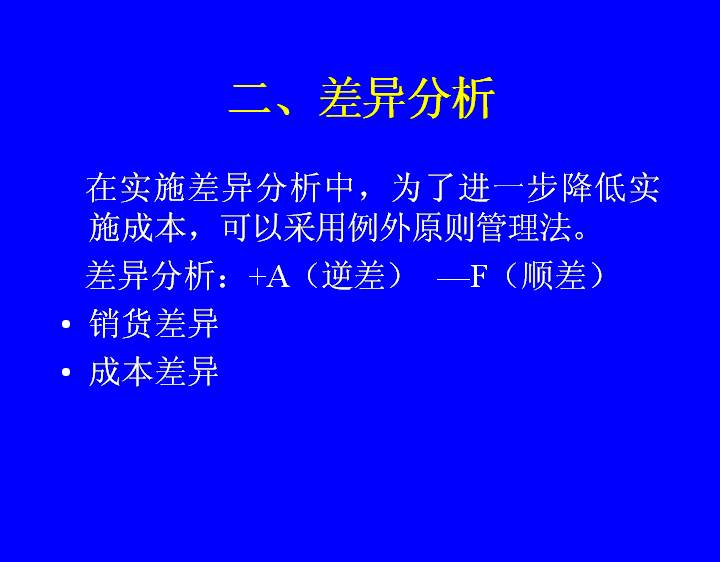 二、差异分析

在实施差异分析中，为了进一步降低实施成本，可以采用例外原则管理法。

差异分析：+A（逆差）　—F（顺差）

• 销货差异
• 成本差异